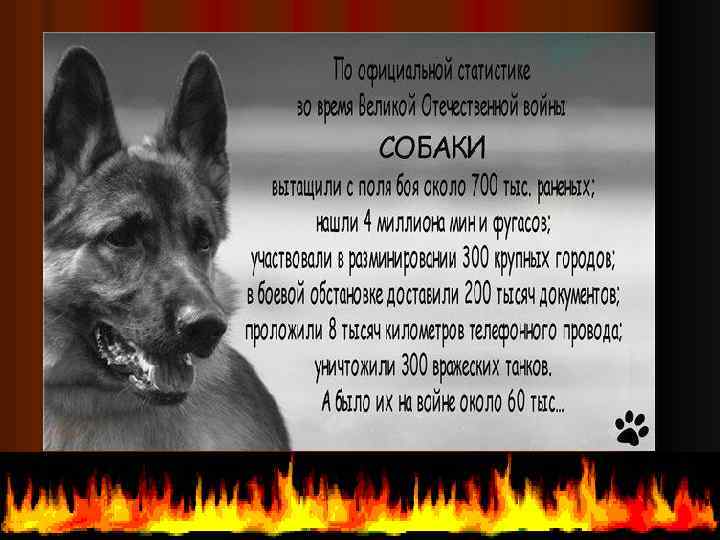 По официальной статистике
во время Великой Отечественной войны
СОБАКИ
вытащили с поля боя около 700 тыс. раненых;
нашли 4 миллиона мин и фугасов;
участвовали в разминировании 300 крупных городов;
в боевой обстановке доставили 200 тысяч документов;
проложили 8 тысяч километров телефонного провода;
уничтожили 300 вражеских танков.
А было их на войне около 60 тыс...